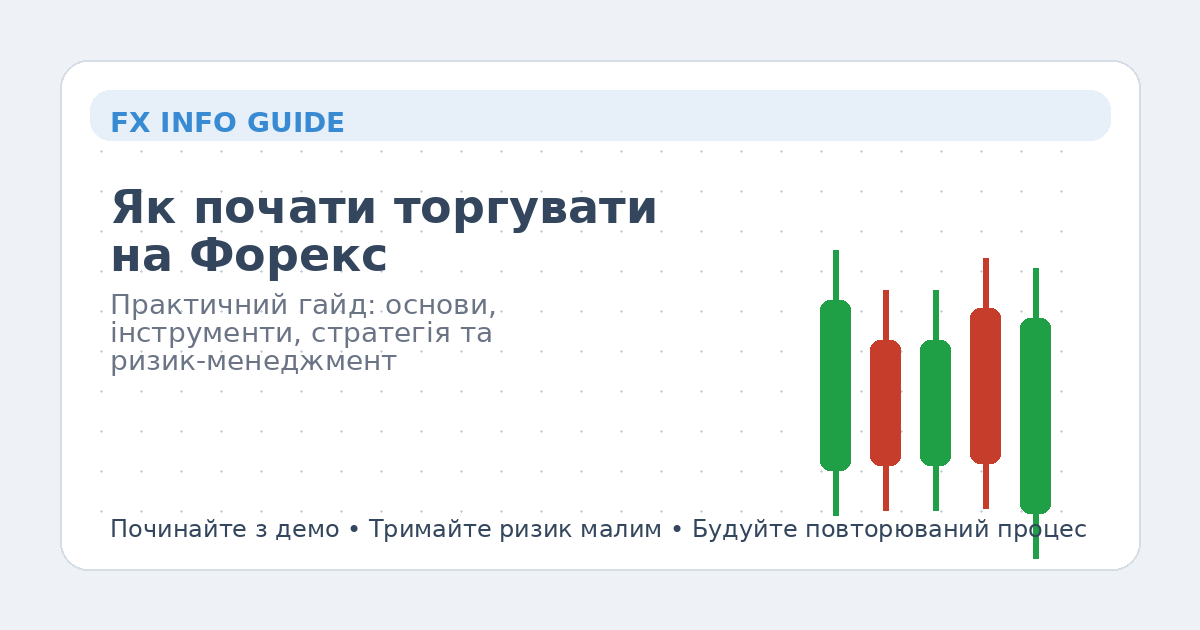 FX INFO GUIDE

Як почати торгувати на Форекс

Практичний гайд: основи, інструменти, стратегія та ризик-менеджмент

Починайте з демо • Тримайте ризик малим • Будуйте повторюваний процес